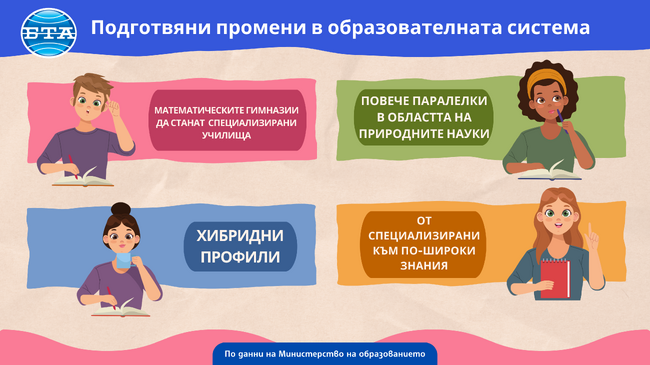 БТА

Подготвяни промени в образователната система

МАТЕМАТИЧЕСКИТЕ ГИМНАЗИИ ДА СТАНАТ СПЕЦИАЛИЗИРАНИ УЧИЛИЩА

ПОВЕЧЕ ПАРАЛЕЛКИ В ОБЛАСТТА НА ПРИРОДНИТЕ НАУКИ

ХИБРИДНИ ПРОФИЛИ

ОТ СПЕЦИАЛИЗИРАНИ КЪМ ПО-ШИРОКИ ЗНАНИЯ

По данни на Министерство на образованието